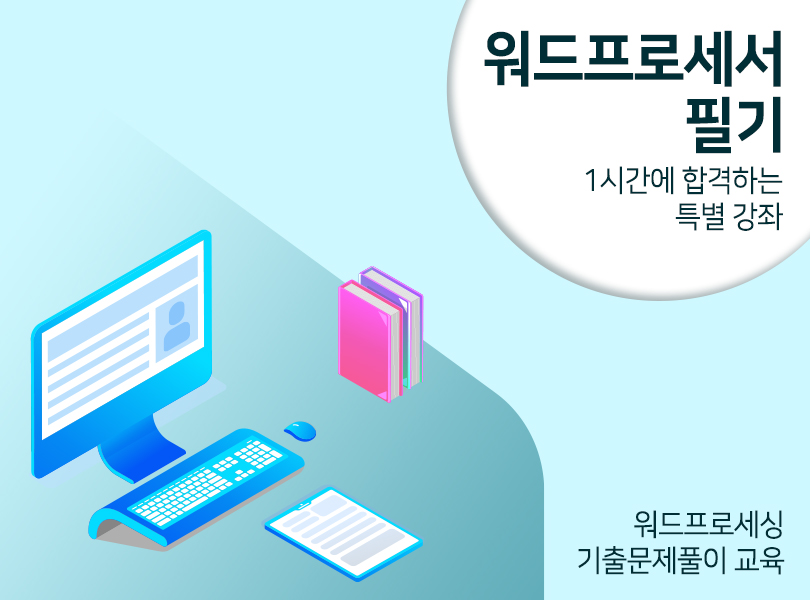 워드프로세서
필기

1시간에 합격하는
특별 강좌

워드프로세싱
기출문제풀이 교육